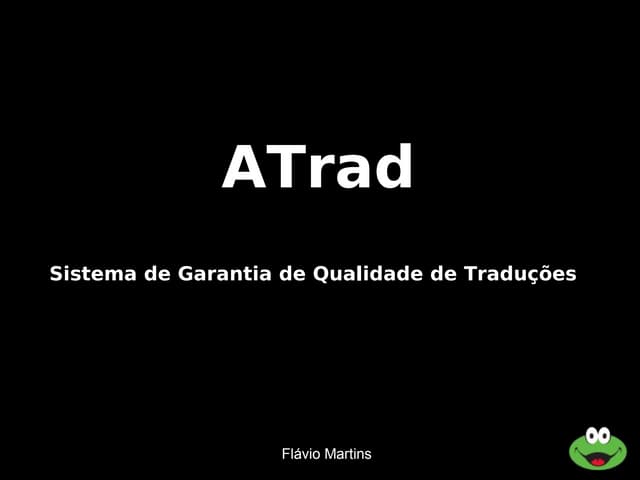 ATrad

Sistema de Garantia de Qualidade de Traduções

Flávio Martins